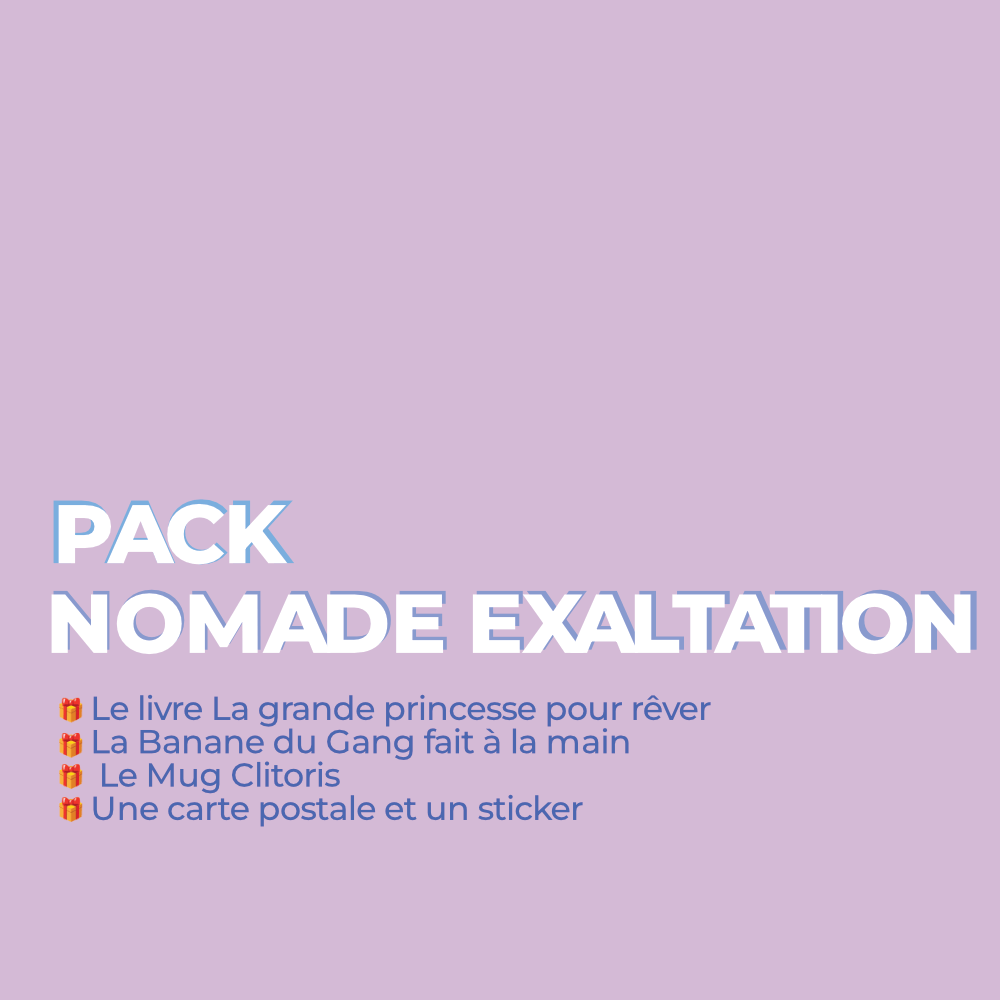 PACK
NOMADE EXALTATION

🎁 Le livre La grande princesse pour rêver
🎁 La Banane du Gang fait à la main
🎁 Le Mug Clitoris
🎁 Une carte postale et un sticker